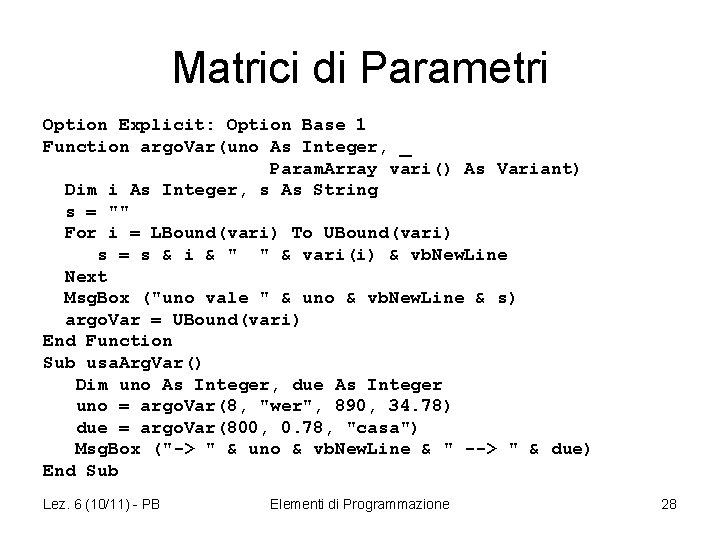 Matrici di Parametri

Option Explicit: Option Base 1
Function argoVar(uno As Integer, _
                     ParamArray vari() As Variant)
  Dim i As Integer, s As String
  s = ""
  For i = LBound(vari) To UBound(vari)
     s = s & i & "  " & vari(i) & vbNewLine
  Next
  MsgBox ("uno vale " & uno & vbNewLine & s)
  argoVar = UBound(vari)
End Function
Sub usaArgVar()
   Dim uno As Integer, due As Integer
   uno = argoVar(8, "wer", 890, 34.78)
   due = argoVar(800, 0.78, "casa")
   MsgBox ("-> " & uno & vbNewLine & " --> " & due)
End Sub

Lez. 6 (10/11) - PB

Elementi di Programmazione

28